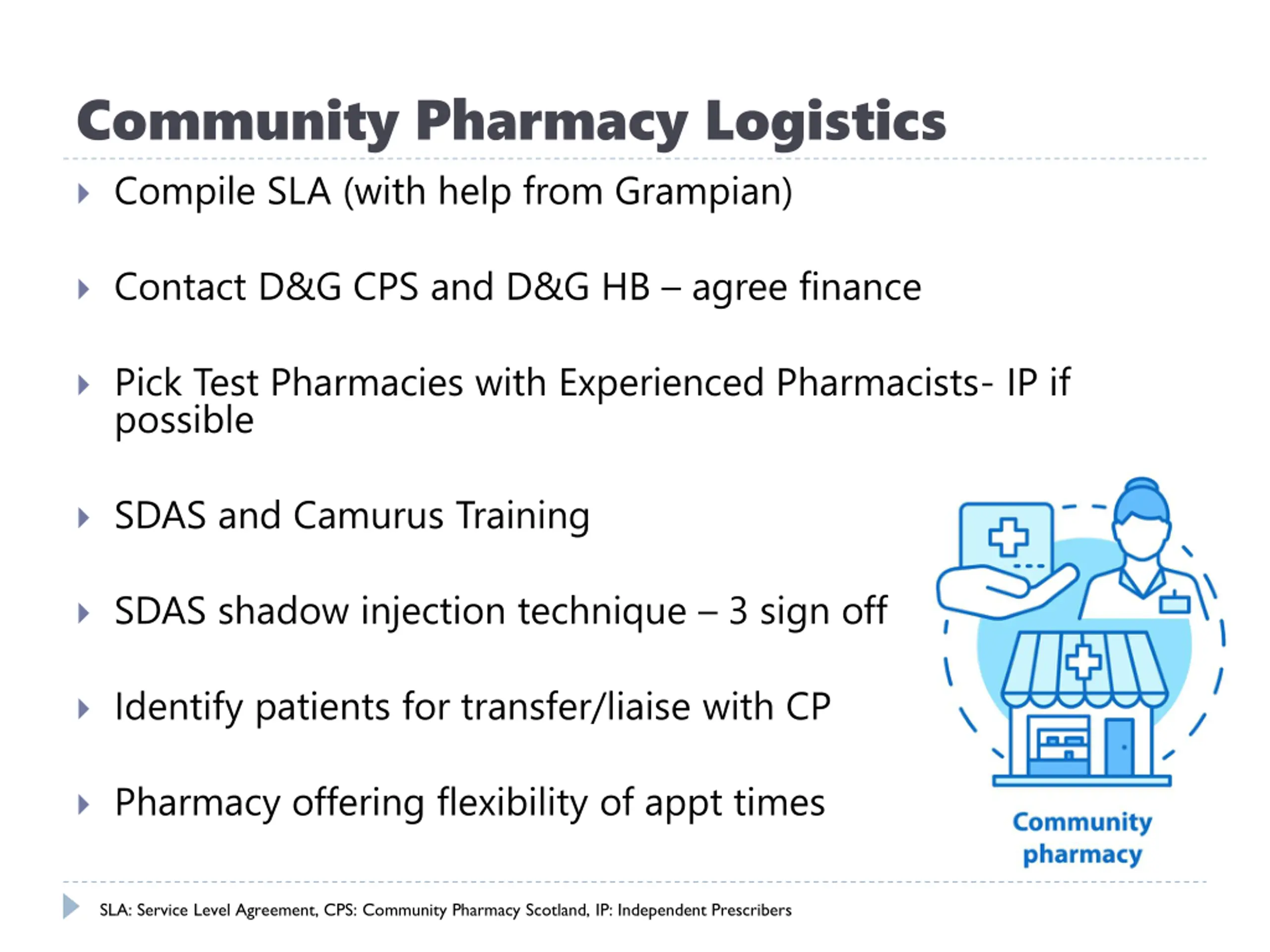 Community Pharmacy Logistics

Compile SLA (with help from Grampian)

Contact D&G CPS and D&G HB – agree finance

Pick Test Pharmacies with Experienced Pharmacists- IP if possible

SDAS and Camurus Training

SDAS shadow injection technique – 3 sign off

Identify patients for transfer/liaise with CP

Pharmacy offering flexibility of appt times

Community pharmacy

SLA: Service Level Agreement, CPS: Community Pharmacy Scotland, IP: Independent Prescribers